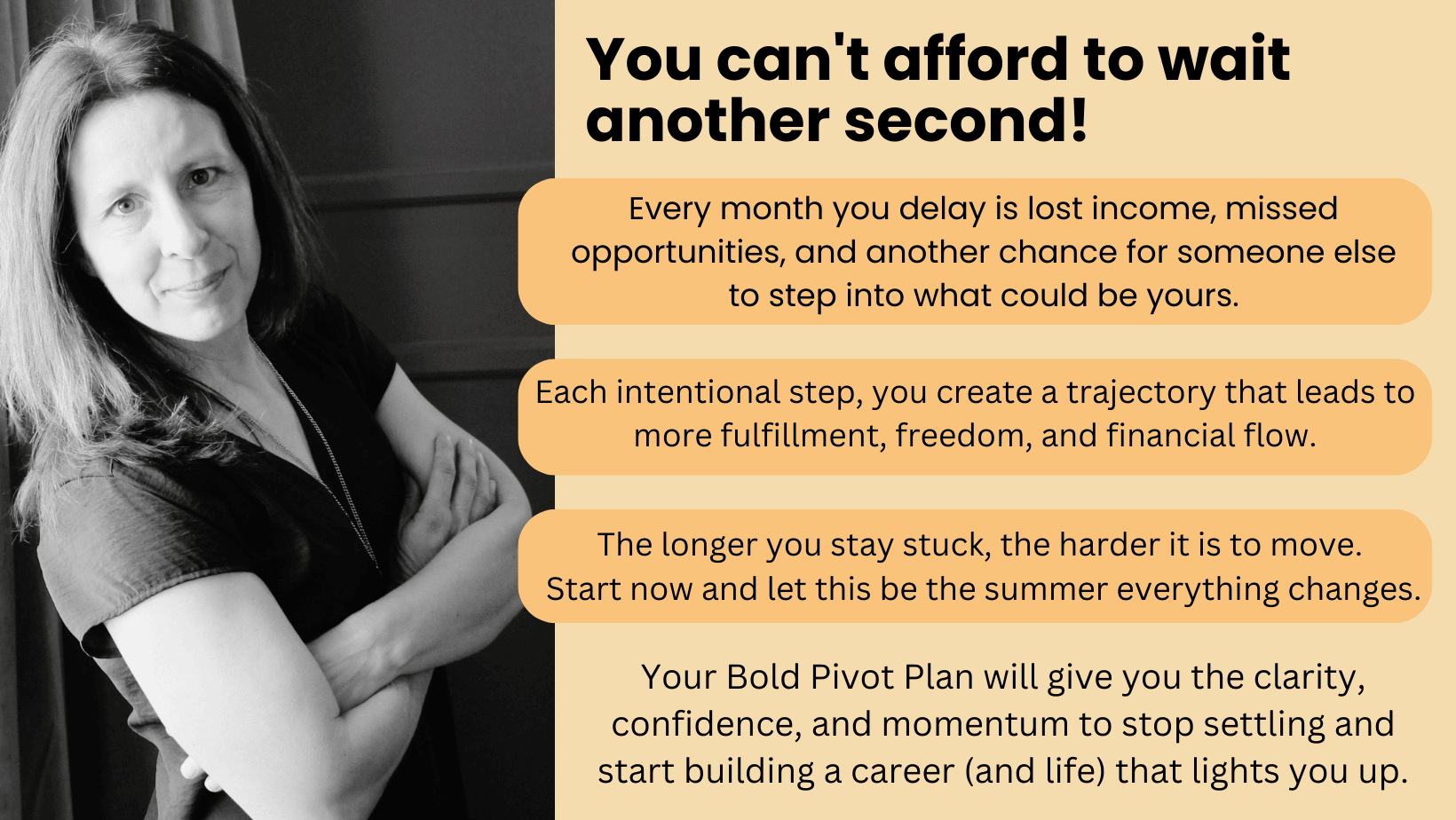 You can't afford to wait another second!

Every month you delay is lost income, missed opportunities, and another chance for someone else to step into what could be yours.

Each intentional step, you create a trajectory that leads to more fulfillment, freedom, and financial flow.

The longer you stay stuck, the harder it is to move. Start now and let this be the summer everything changes.

Your Bold Pivot Plan will give you the clarity, confidence, and momentum to stop settling and start building a career (and life) that lights you up.